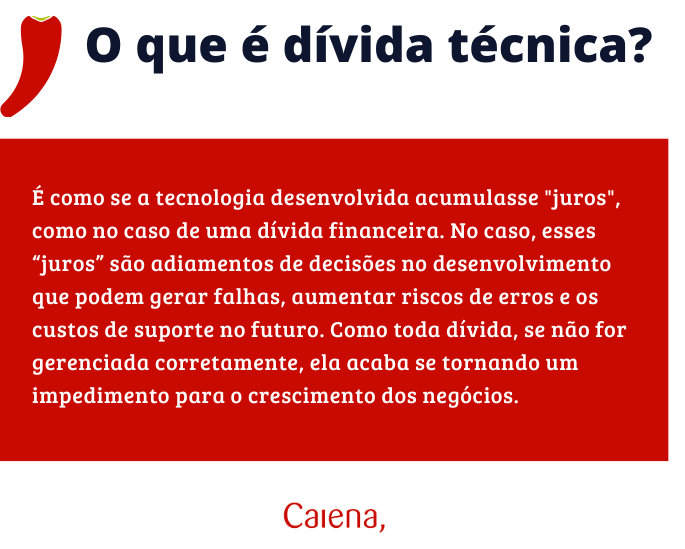 O que é dívida técnica?

É como se a tecnologia desenvolvida acumulasse "juros", como no caso de uma dívida financeira. No caso, esses “juros” são adiamentos de decisões no desenvolvimento que podem gerar falhas, aumentar riscos de erros e os custos de suporte no futuro. Como toda dívida, se não for gerenciada corretamente, ela acaba se tornando um impedimento para o crescimento dos negócios.

Caiena,